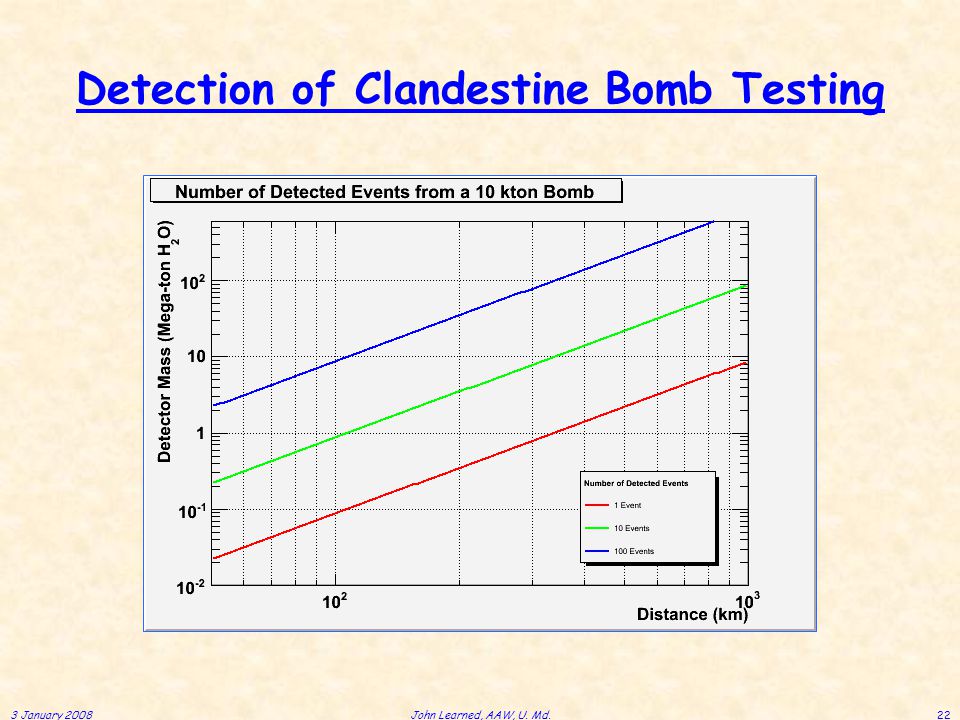 Detection of Clandestine Bomb Testing

Number of Detected Events from a 10 kton Bomb

Detector Mass (Mega-ton $H_2O$)

$10^2$

10

1

$10^{-1}$

$10^{-2}$

$10^2$

$10^3$

Distance (km)

Number of Detected Events

1 Event

10 Events

100 Events

3 January 2008

John Learned, AAW, U. Md.

22